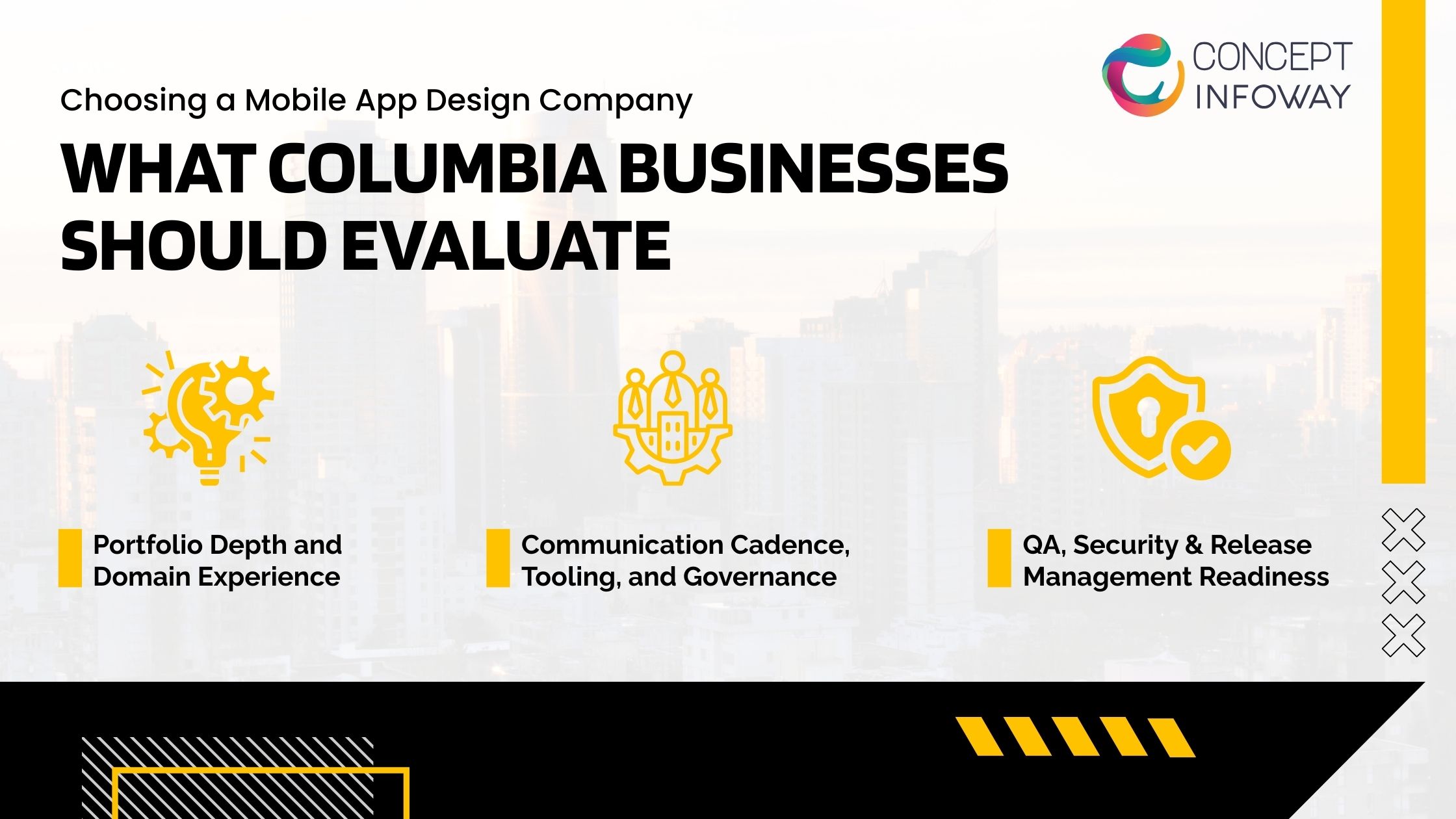 CONCEPT INFOWAY

Choosing a Mobile App Design Company

WHAT COLUMBIA BUSINESSES SHOULD EVALUATE

Portfolio Depth and Domain Experience

Communication Cadence, Tooling, and Governance

QA, Security & Release Management Readiness